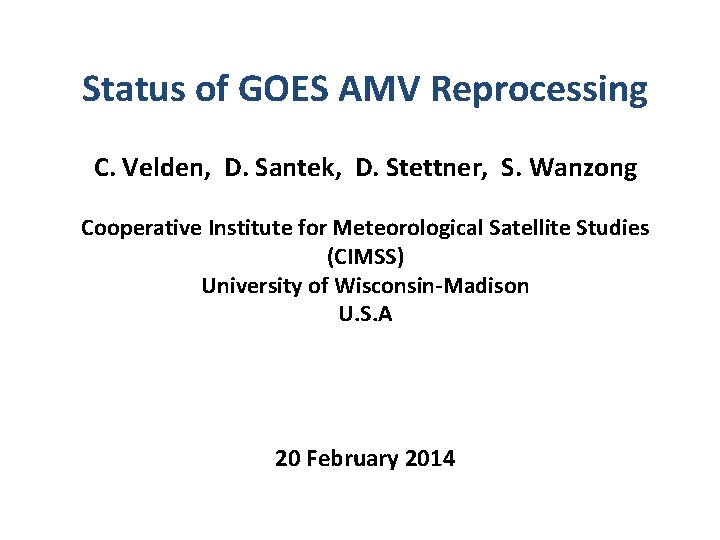 Status of GOES AMV Reprocessing

C. Velden, D. Santek, D. Stettner, S. Wanzong

Cooperative Institute for Meteorological Satellite Studies
(CIMSS)
University of Wisconsin-Madison
U.S.A

20 February 2014